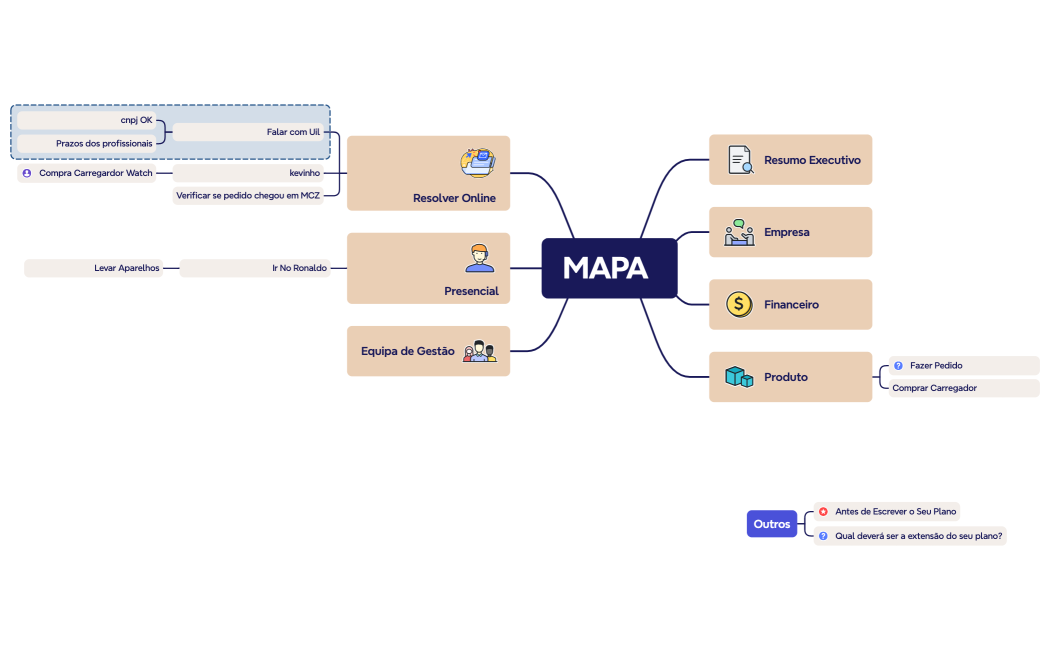 MAPA

Resolver Online
Falar com Uil
cnpj OK
Prazos dos profissionais
kevinho
Compra Carregardor Watch
Verificar se pedido chegou em MCZ

Presencial
Ir No Ronaldo
Levar Aparelhos

Equipa de Gestão

Resumo Executivo

Empresa

Financeiro

Produto
Fazer Pedido
Comprar Carregador

Outros
Antes de Escrever o Seu Plano
Qual deverá ser a extensão do seu plano?